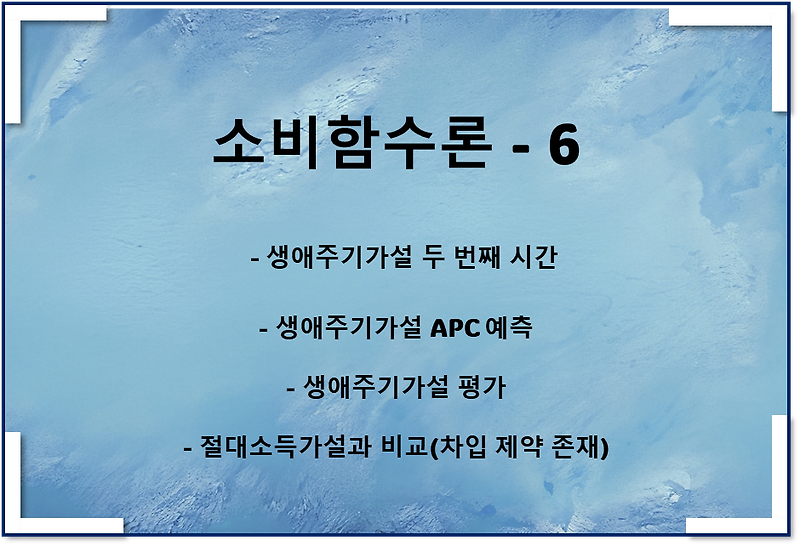 소비함수론 - 6

- 생애주기가설 두 번째 시간

- 생애주기가설 APC 예측

- 생애주기가설 평가

- 절대소득가설과 비교(차입 제약 존재)